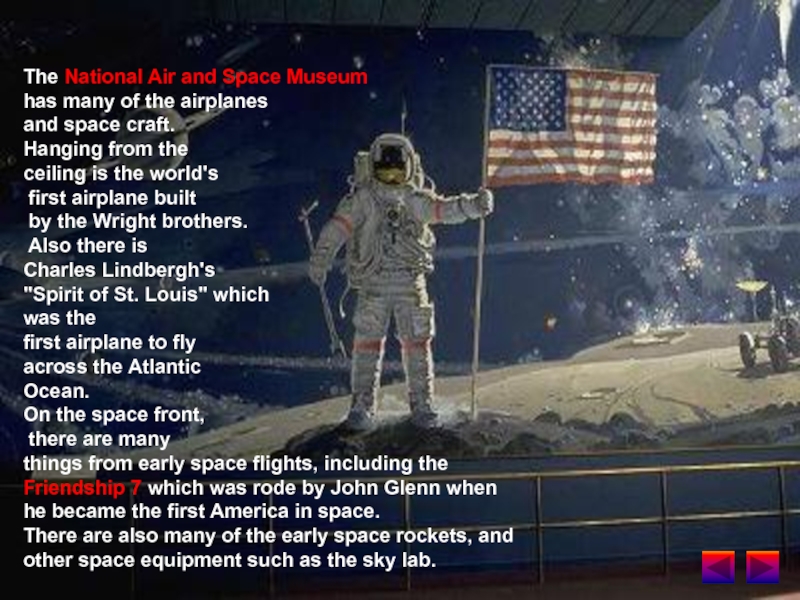 The National Air and Space Museum has many of the airplanes and space craft. Hanging from the ceiling is the world's first airplane built by the Wright brothers. Also there is Charles Lindbergh's "Spirit of St. Louis" which was the first airplane to fly across the Atlantic Ocean.
On the space front, there are many things from early space flights, including the Friendship 7 which was rode by John Glenn when he became the first America in space.
There are also many of the early space rockets, and other space equipment such as the sky lab.